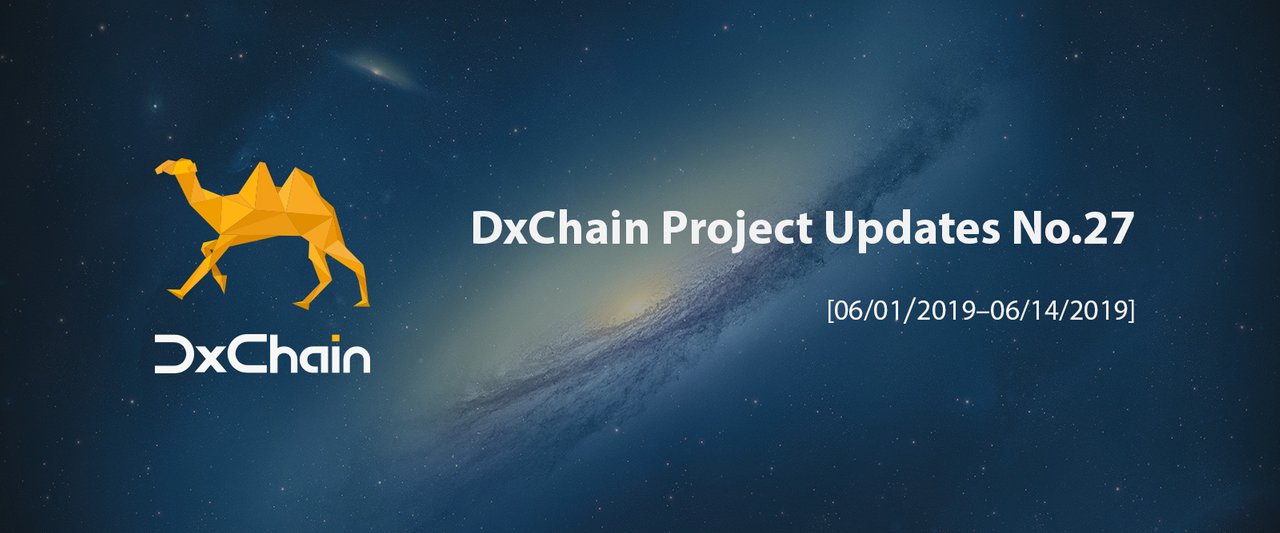 DxChain

DxChain Project Updates No.27

[06/01/2019–06/14/2019]